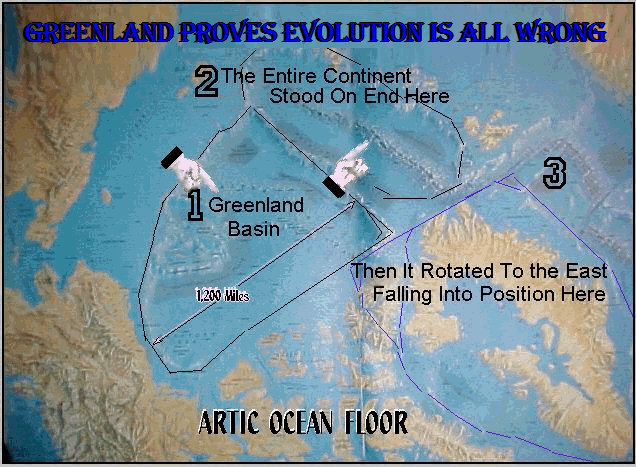 GREENLAND PROVES EVOLUTION IS ALL WRONG

2 The Entire Continent Stood On End Here

1 Greenland Basin

3

1,200 Miles

Then It Rotated To the East Falling Into Position Here

ARTIC OCEAN FLOOR